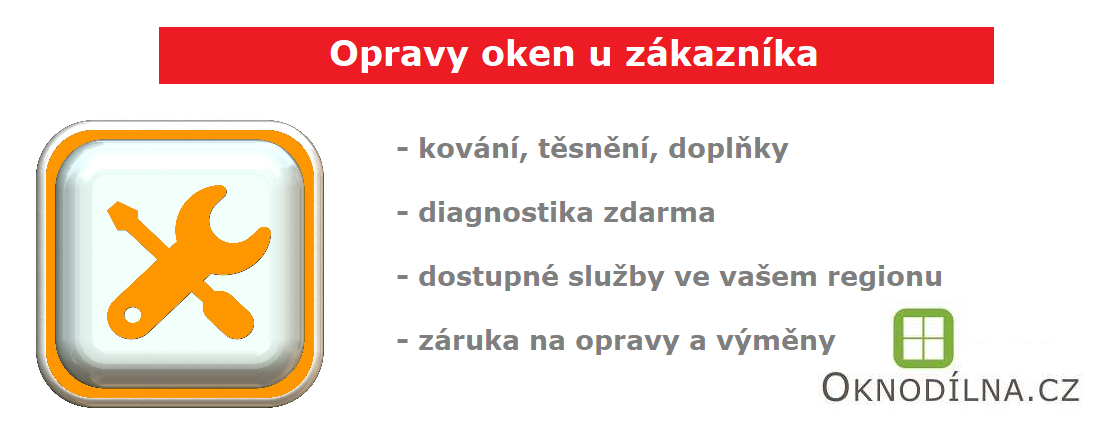 Opravy oken u zákazníka

- kování, těsnění, doplňky

- diagnostika zdarma

- dostupné služby ve vašem regionu

- záruka na opravy a výměny

OKNODÍLNA.CZ